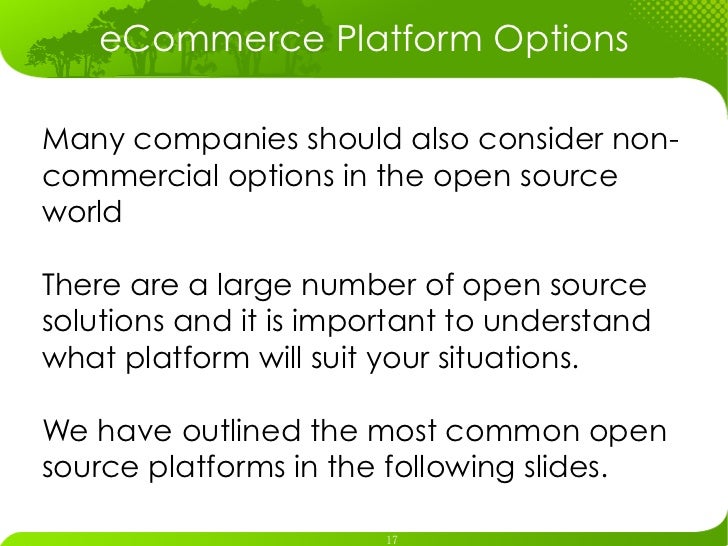 eCommerce Platform Options

Many companies should also consider non-commercial options in the open source world

There are a large number of open source solutions and it is important to understand what platform will suit your situations.

We have outlined the most common open source platforms in the following slides.

17